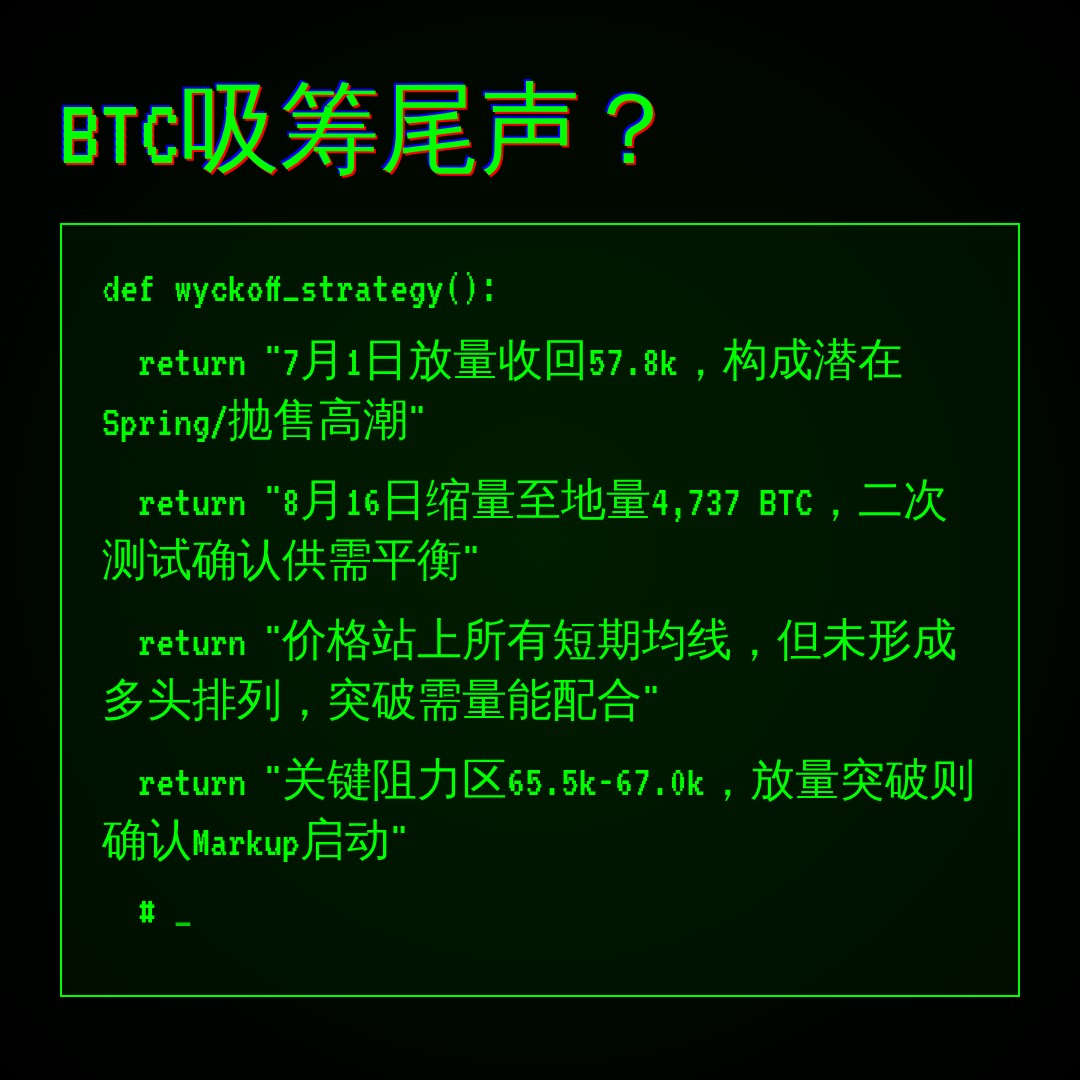 BTC吸筹尾声？

def wyckoff_strategy():

return "7月1日放量收回57.8k，构成潜在Spring/抛售高潮"

return "8月16日缩量至地量4,737 BTC，二次测试确认供需平衡"

return "价格站上所有短期均线，但未形成多头排列，突破需量能配合"

return "关键阻力区65.5k-67.0k，放量突破则确认Markup启动"

# _